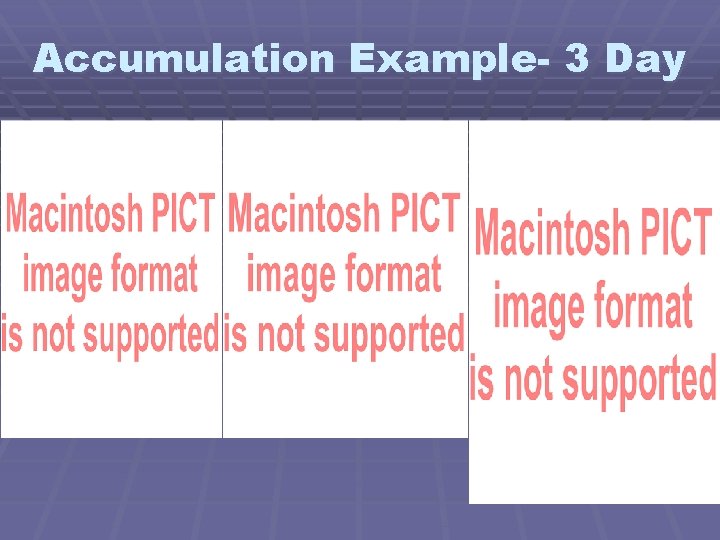 Accumulation Example- 3 Day

Macintosh PICT image format is not supported

Macintosh PICT image format is not supported

Macintosh PICT image format is not supported